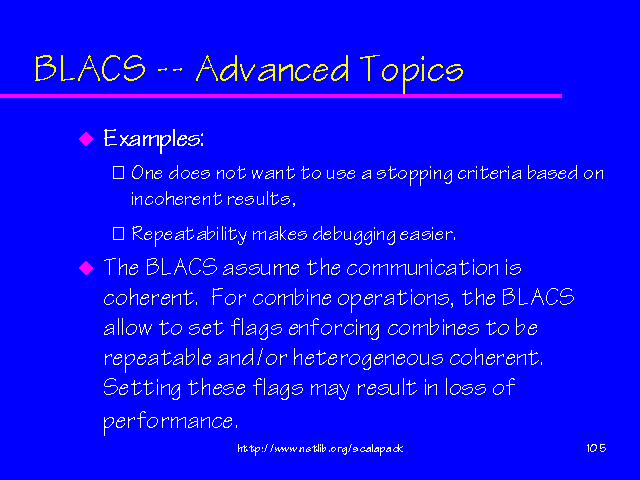 BLACS -- Advanced Topics

Examples:

One does not want to use a stopping criteria based on incoherent results,

Repeatability makes debugging easier.

The BLACS assume the communication is coherent. For combine operations, the BLACS allow to set flags enforcing combines to be repeatable and/or heterogeneous coherent. Setting these flags may result in loss of performance.

http://www.netlib.org/scalapack

105